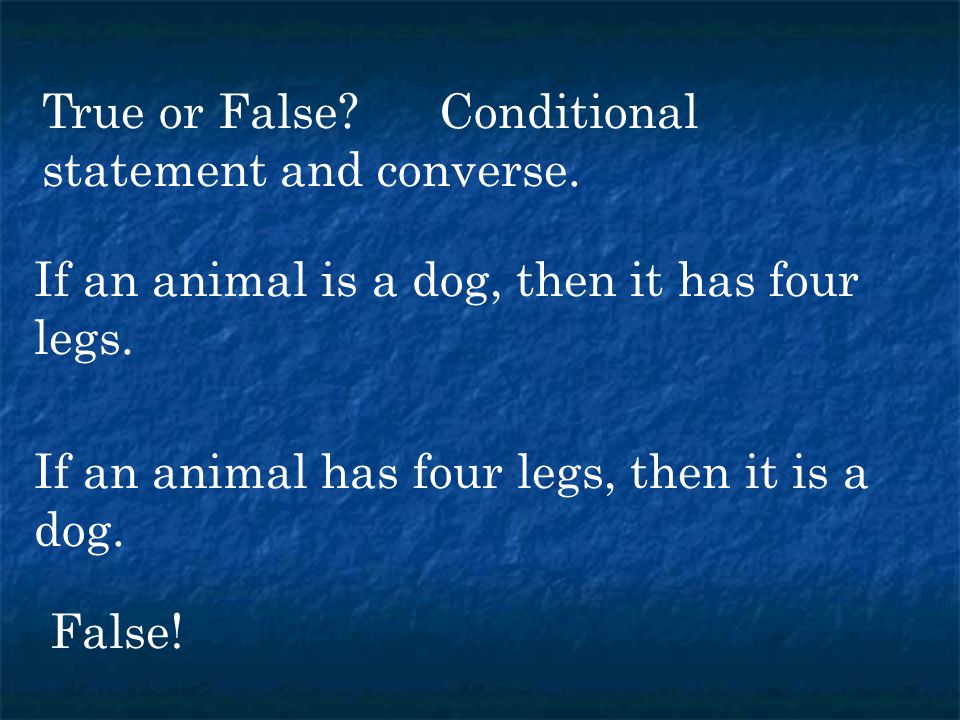 True or False? Conditional statement and converse.

If an animal is a dog, then it has four legs.

If an animal has four legs, then it is a dog.

False!